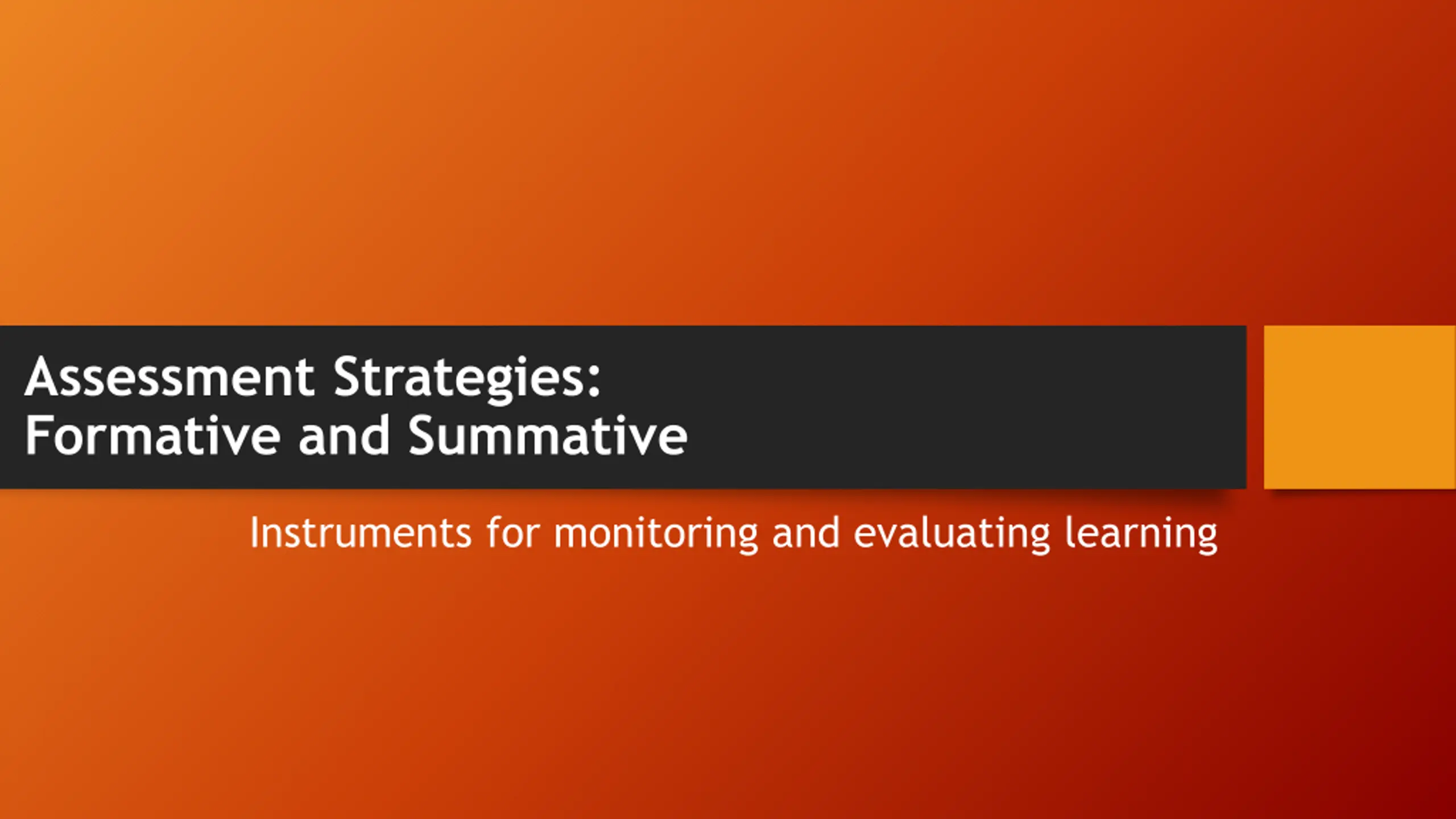 Assessment Strategies:
Formative and Summative

Instruments for monitoring and evaluating learning